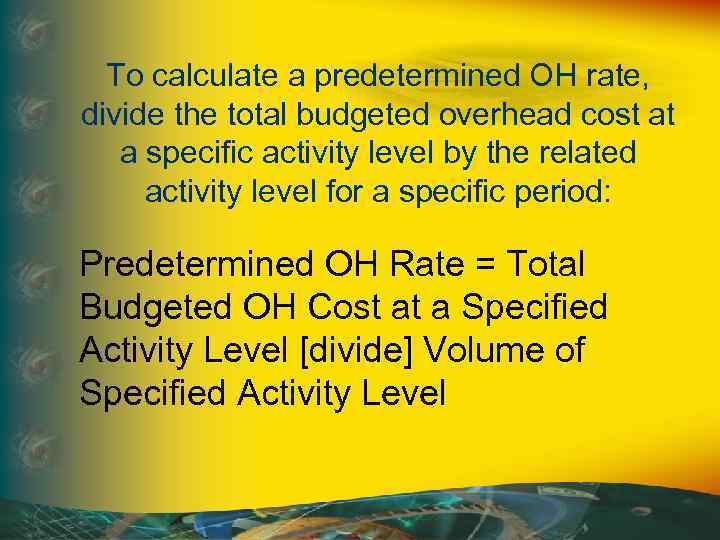 To calculate a predetermined OH rate, divide the total budgeted overhead cost at a specific activity level by the related activity level for a specific period:

Predetermined OH Rate = Total Budgeted OH Cost at a Specified Activity Level [divide] Volume of Specified Activity Level